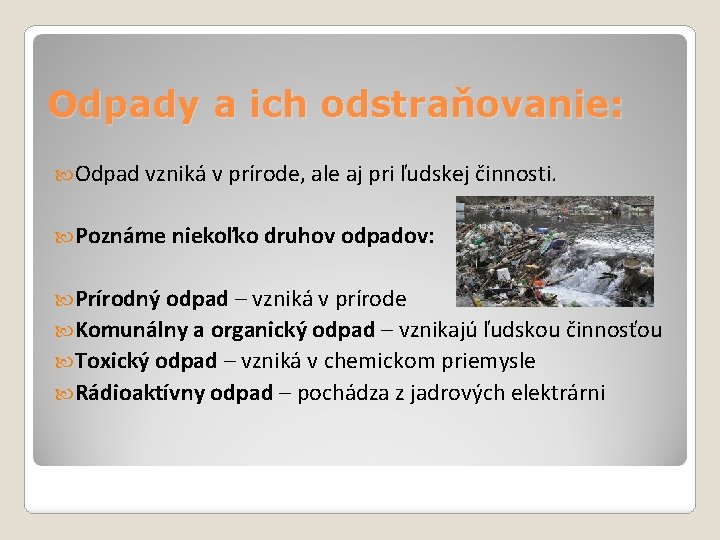 Odpady a ich odstraňovanie:

Odpad vzniká v prírode, ale aj pri ľudskej činnosti.

Poznáme niekoľko druhov odpadov:

Prírodný odpad – vzniká v prírode

Komunálny a organický odpad – vznikajú ľudskou činnosťou

Toxický odpad – vzniká v chemickom priemysle

Rádioaktívny odpad – pochádza z jadrových elektrárni